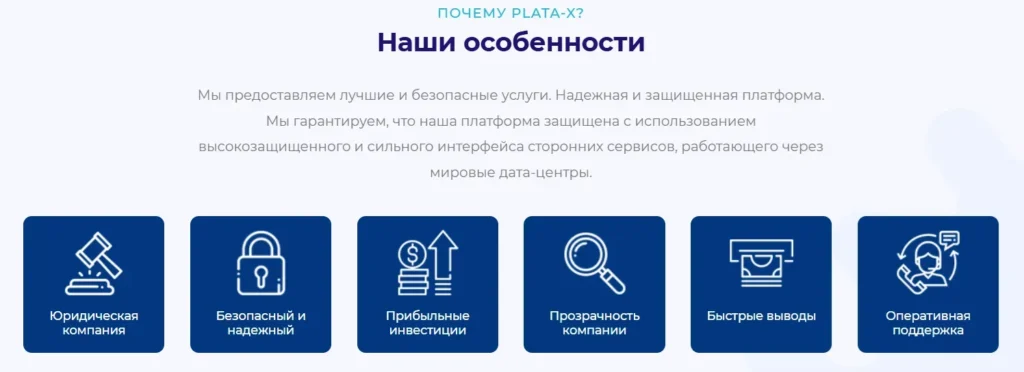 ПОЧЕМУ PLATA-X?

Наши особенности

Мы предоставляем лучшие и безопасные услуги. Надежная и защищенная платформа. Мы гарантируем, что наша платформа защищена с использованием высокозащищенного и сильного интерфейса сторонних сервисов, работающего через мировые дата-центры.

Юридическая компания

Безопасный и надежный

Прибыльные инвестиции

Прозрачность компании

Быстрые выводы

Оперативная поддержка